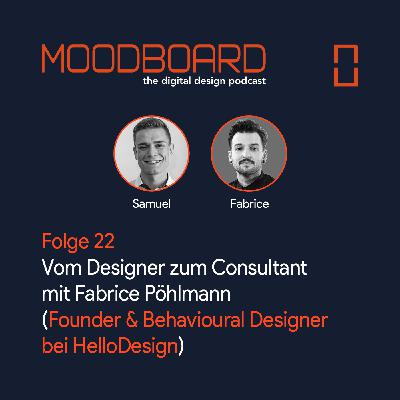 MOODBOARD
the digital design podcast

Samuel

Fabrice

Folge 22
Vom Designer zum Consultant mit Fabrice Pöhlmann (Founder & Behavioural Designer bei HelloDesign)